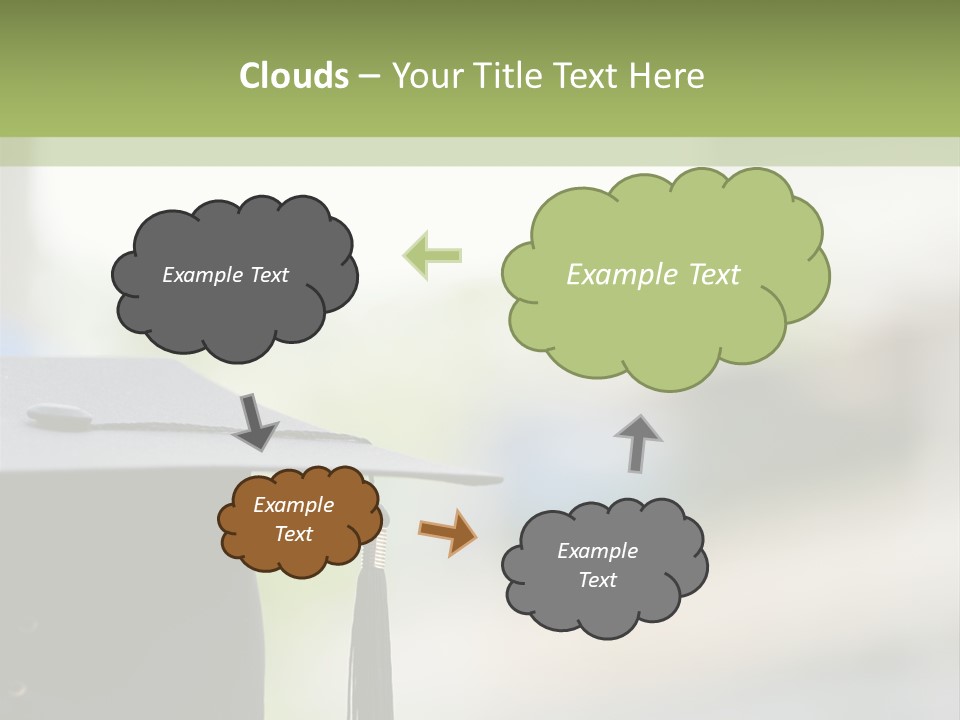 Clouds – Your Title Text Here

Example Text

Example Text

Example Text

Example Text